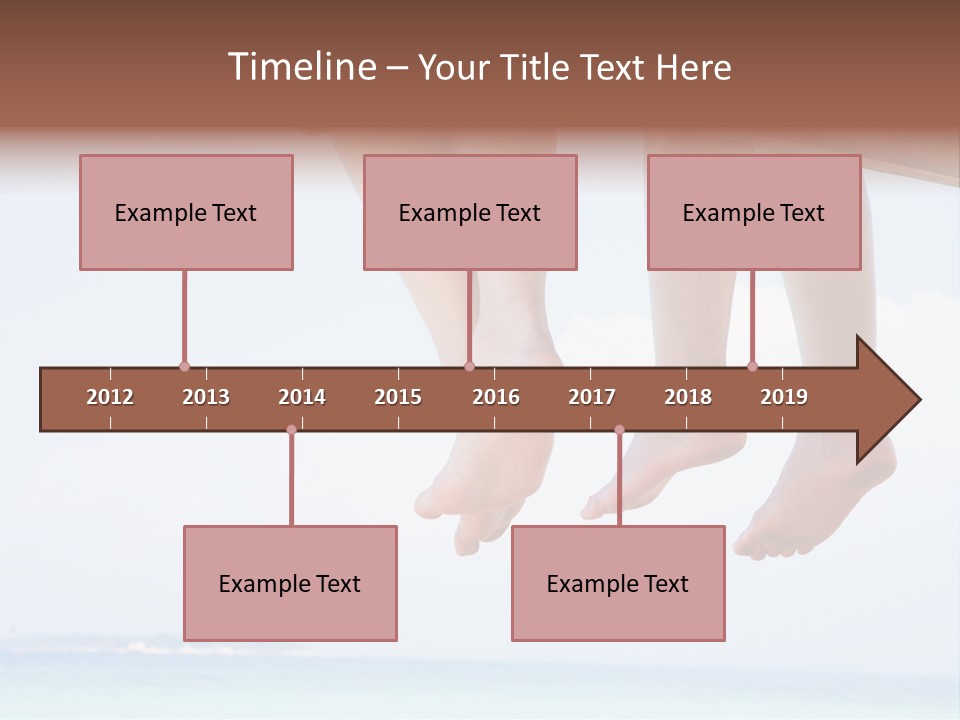 Timeline – Your Title Text Here

Example Text

Example Text

Example Text

2012 2013 2014 2015 2016 2017 2018 2019

Example Text

Example Text